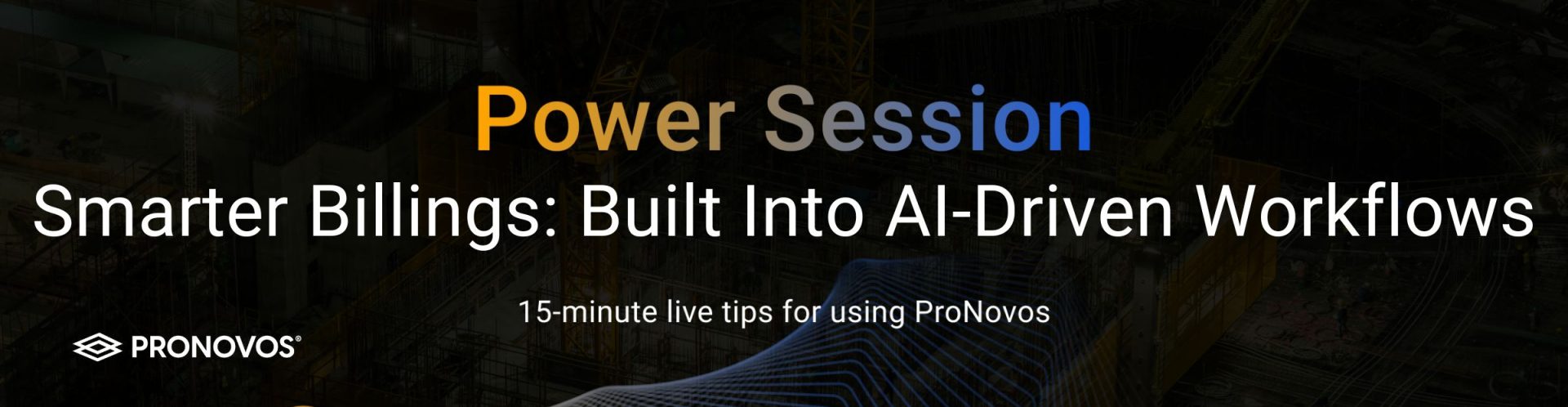 Power Session

Smarter Billings: Built Into AI-Driven Workflows

15-minute live tips for using ProNovos

PRONOVOS®